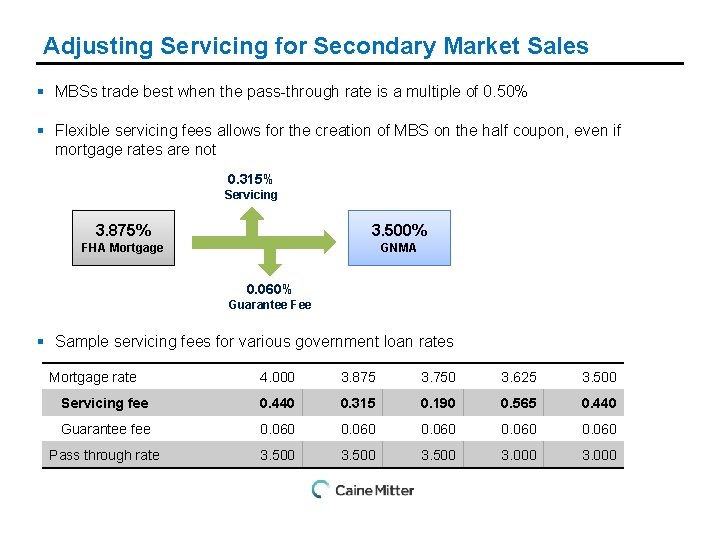 Adjusting Servicing for Secondary Market Sales

▪ MBSs trade best when the pass-through rate is a multiple of 0.50%

▪ Flexible servicing fees allows for the creation of MBS on the half coupon, even if mortgage rates are not

0.315%
Servicing

3.875%
FHA Mortgage

3.500%
GNMA

0.060%
Guarantee Fee

▪ Sample servicing fees for various government loan rates

| Mortgage rate | 4.000 | 3.875 | 3.750 | 3.625 | 3.500 |
|---|---|---|---|---|---|
| Servicing fee | 0.440 | 0.315 | 0.190 | 0.565 | 0.440 |
| Guarantee fee | 0.060 | 0.060 | 0.060 | 0.060 | 0.060 |
| Pass through rate | 3.500 | 3.500 | 3.500 | 3.000 | 3.000 |

Caine Mitter